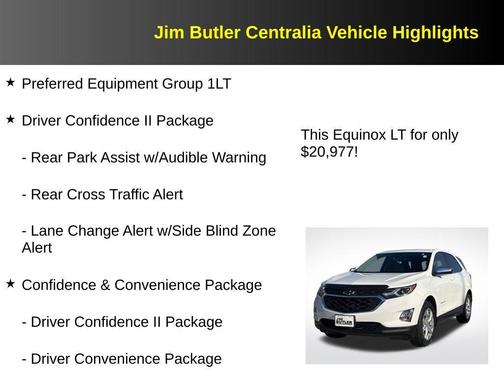 Jim Butler Centralia Vehicle Highlights

★ Preferred Equipment Group 1LT

★ Driver Confidence II Package

- Rear Park Assist w/Audible Warning

- Rear Cross Traffic Alert

- Lane Change Alert w/Side Blind Zone Alert

★ Confidence & Convenience Package

- Driver Confidence II Package

- Driver Convenience Package

This Equinox LT for only $20,977!

JIM BUTLER